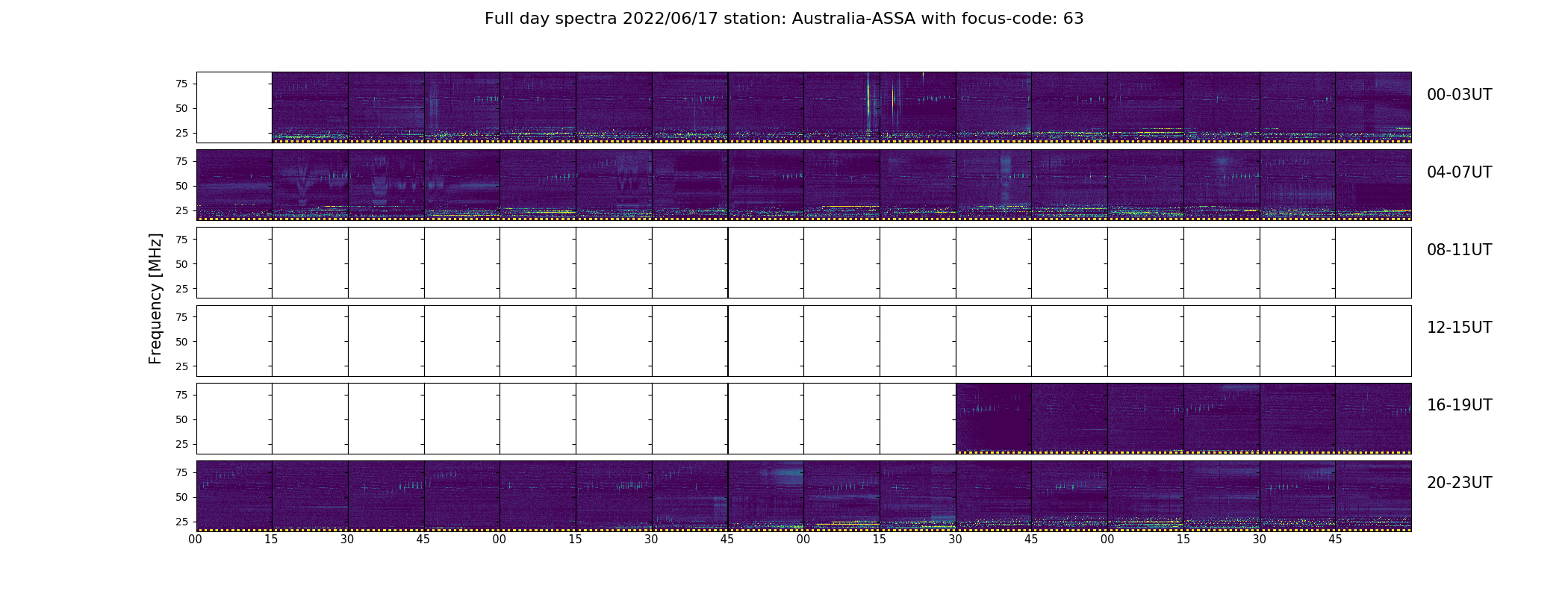 Full day spectra 2022/06/17 station: Australia-ASSA with focus-code: 63

Frequency [MHz]

75
50
25
00-03UT

75
50
25
04-07UT

75
50
25
08-11UT

75
50
25
12-15UT

75
50
25
16-19UT

75
50
25
20-23UT

00 15 30 45 00 15 30 45 00 15 30 45 00 15 30 45